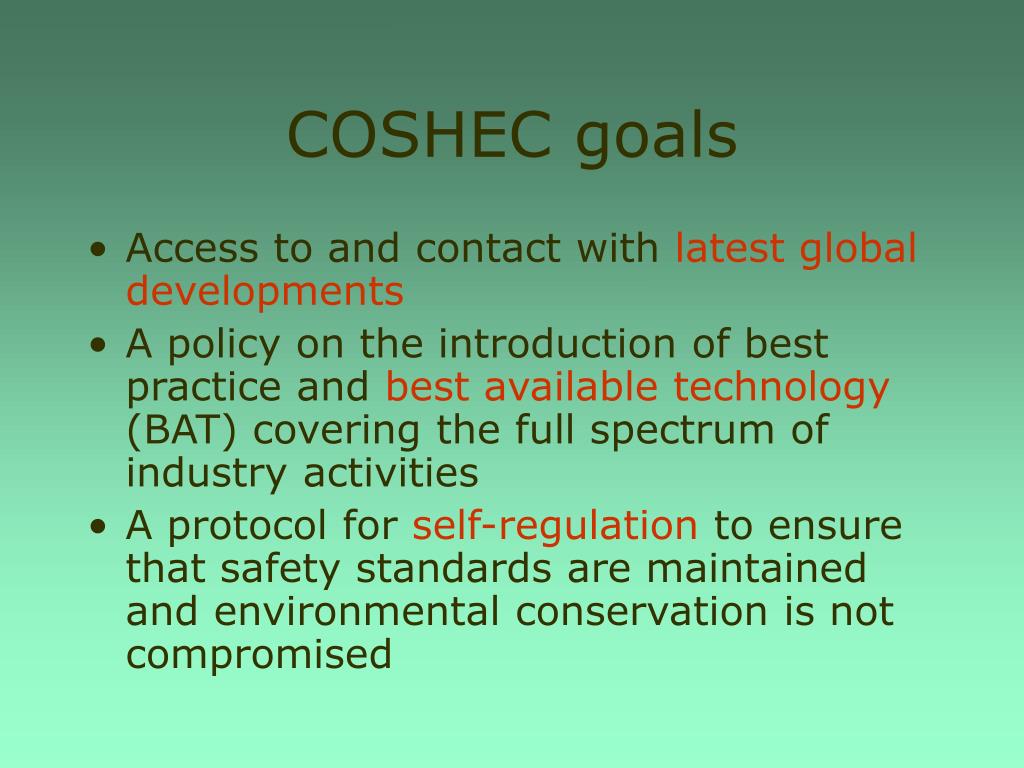 COSHEC goals

• Access to and contact with latest global developments
• A policy on the introduction of best practice and best available technology (BAT) covering the full spectrum of industry activities
• A protocol for self-regulation to ensure that safety standards are maintained and environmental conservation is not compromised